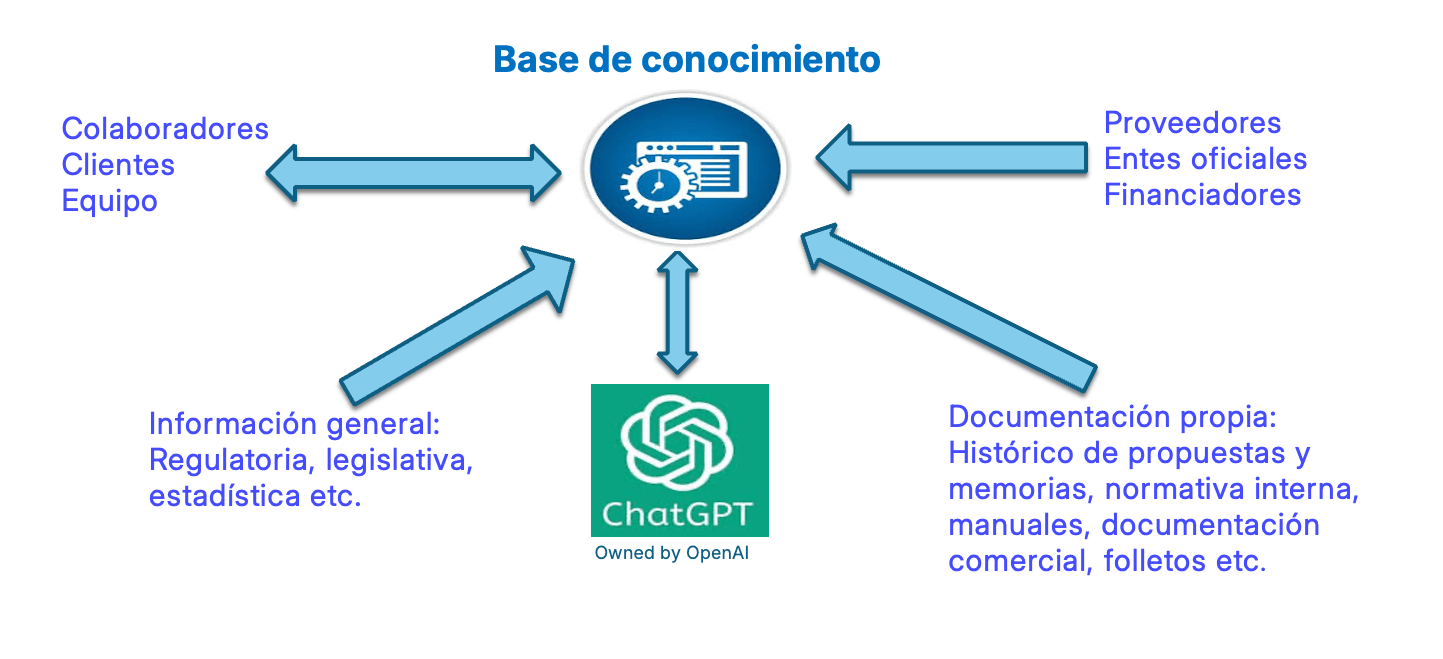 Base de conocimiento

Colaboradores
Clientes
Equipo

Proveedores
Entes oficiales
Financiadores

Información general:
Regulatoria, legislativa, estadística etc.

ChatGPT
Owned by OpenAI

Documentación propia:
Histórico de propuestas y memorias, normativa interna, manuales, documentación comercial, folletos etc.